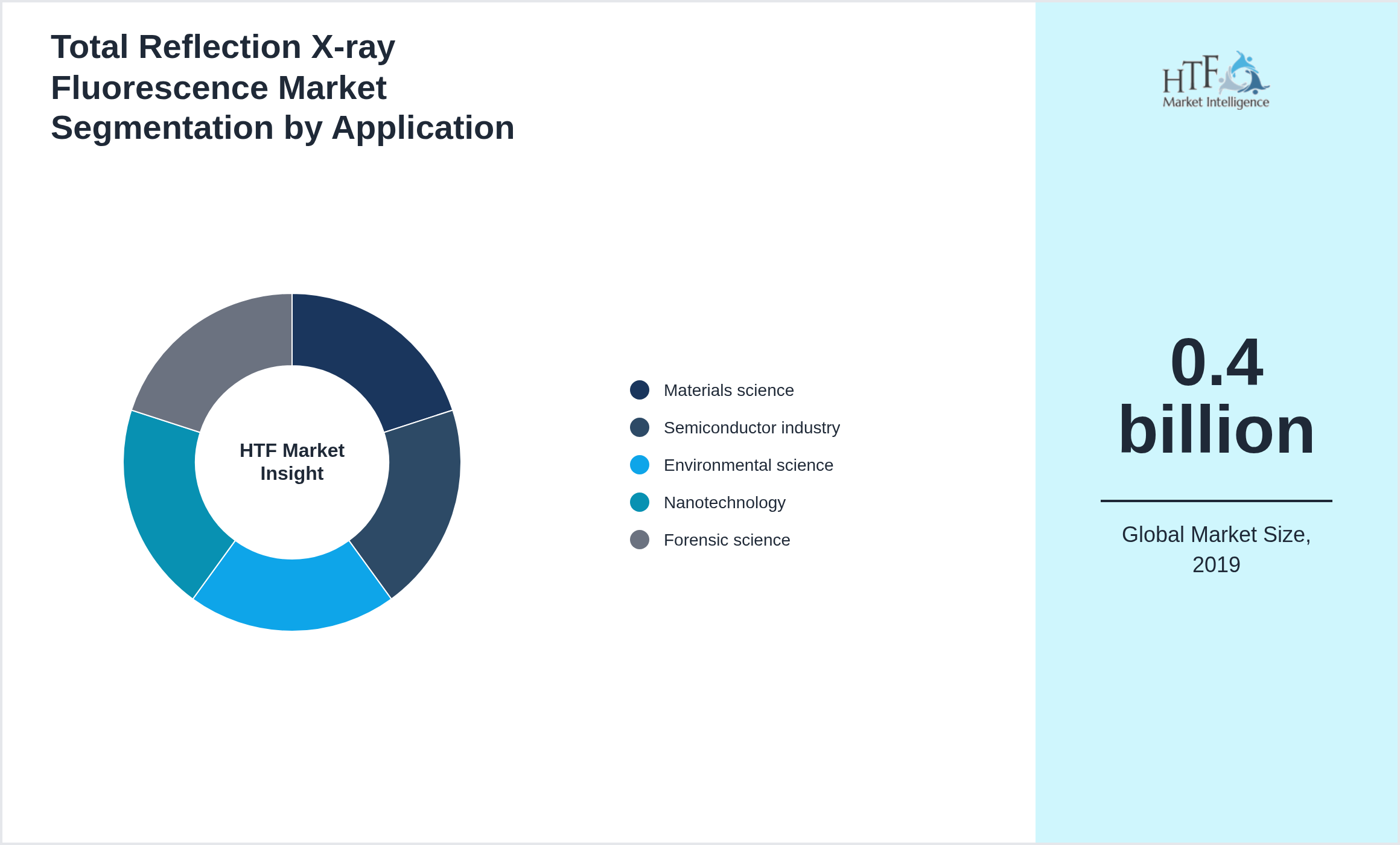 Total Reflection X-ray Fluorescence Market Segmentation by Application

HTF Market Insight

Materials science
Semiconductor industry
Environmental science
Nanotechnology
Forensic science

HTF Market Intelligence

0.4 billion

Global Market Size, 2019